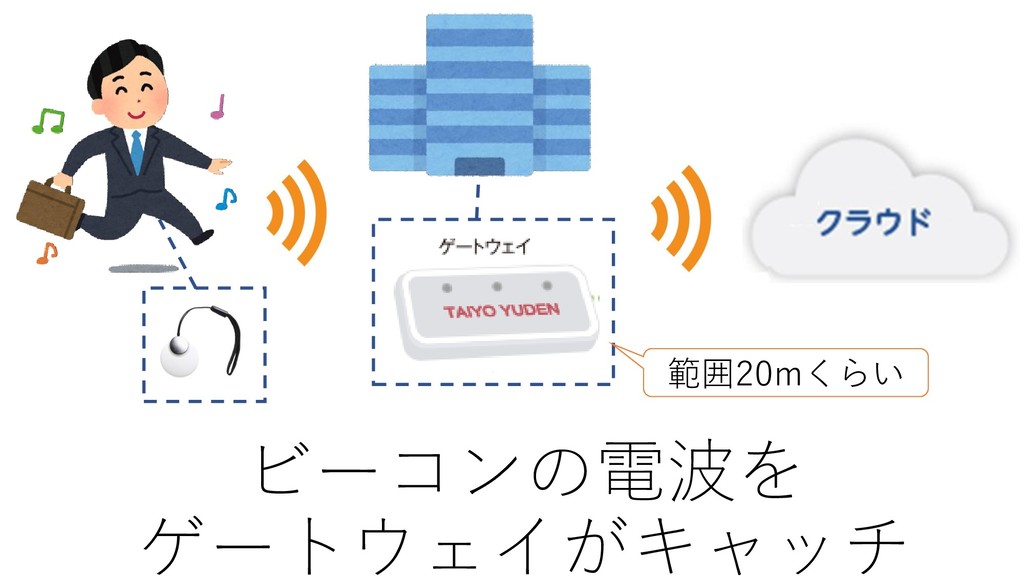 ゲートウェイ

TAIYO YUDEN

クラウド

範囲20mくらい

ビーコンの電波を
ゲートウェイがキャッチ